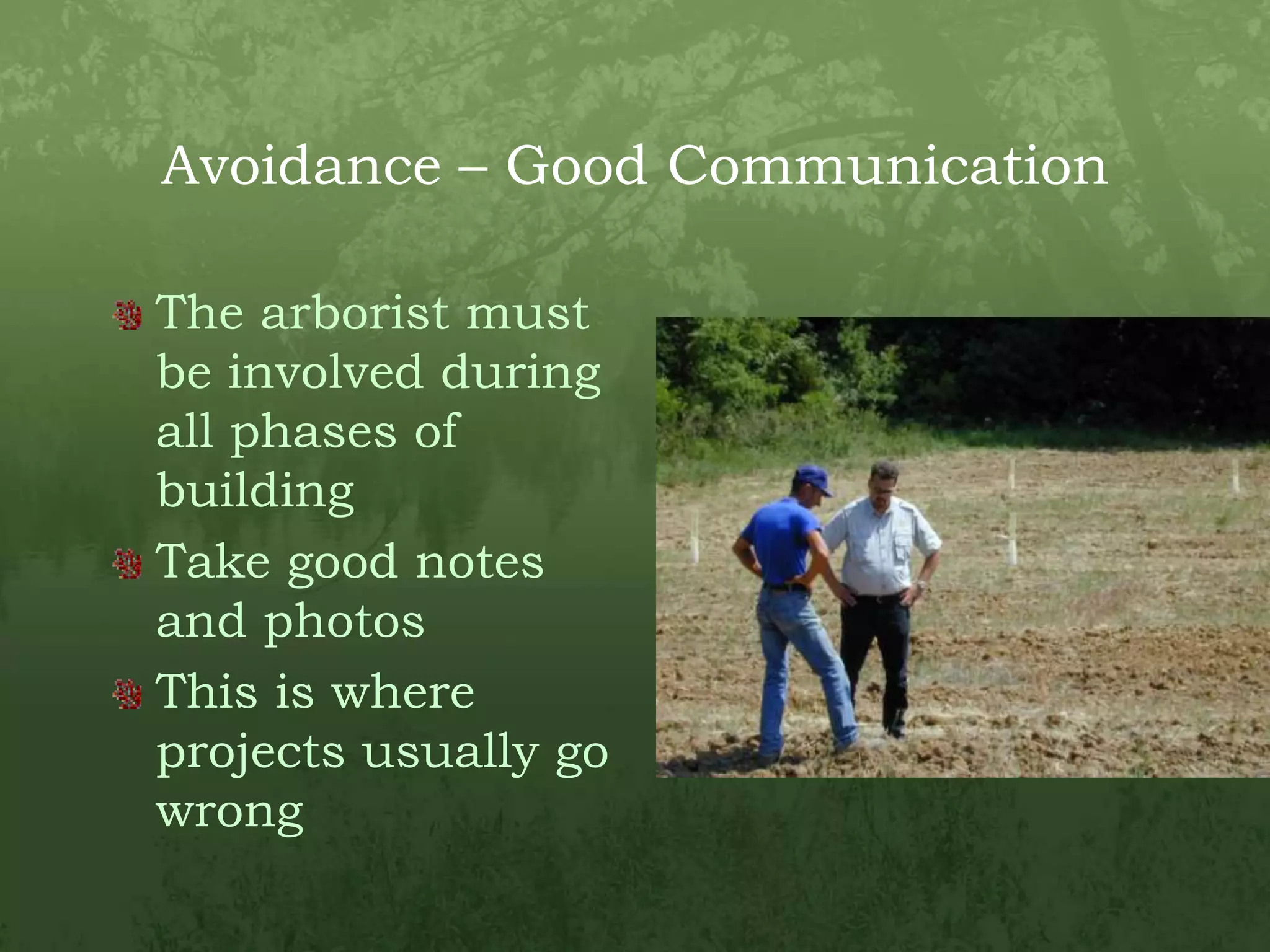 Avoidance – Good Communication

The arborist must be involved during all phases of building

Take good notes and photos

This is where projects usually go wrong